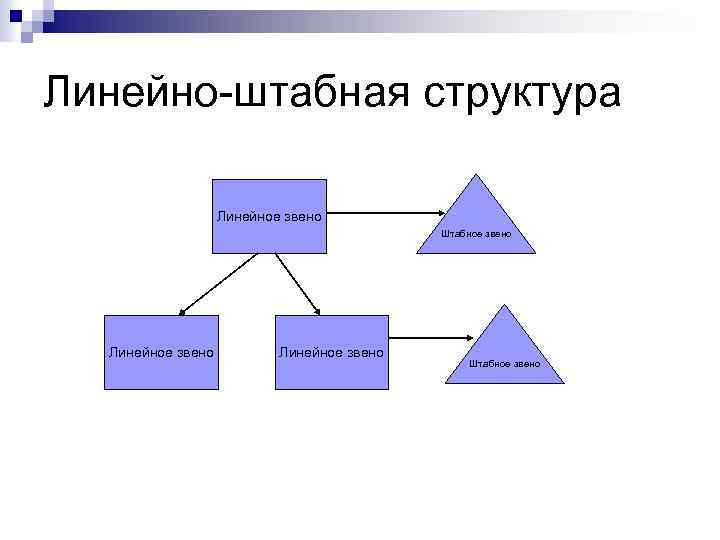 Линейно-штабная структура

Линейное звено

Штабное звено

Линейное звено

Линейное звено

Штабное звено